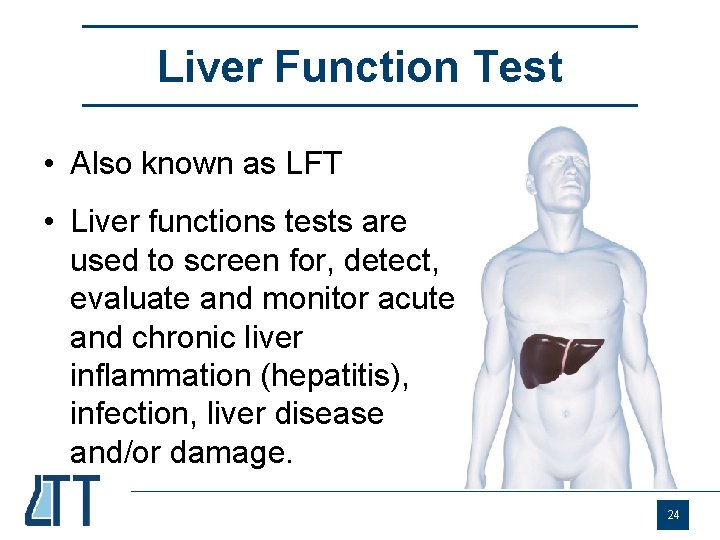 Liver Function Test

• Also known as LFT

• Liver functions tests are used to screen for, detect, evaluate and monitor acute and chronic liver inflammation (hepatitis), infection, liver disease and/or damage.

LTT

24